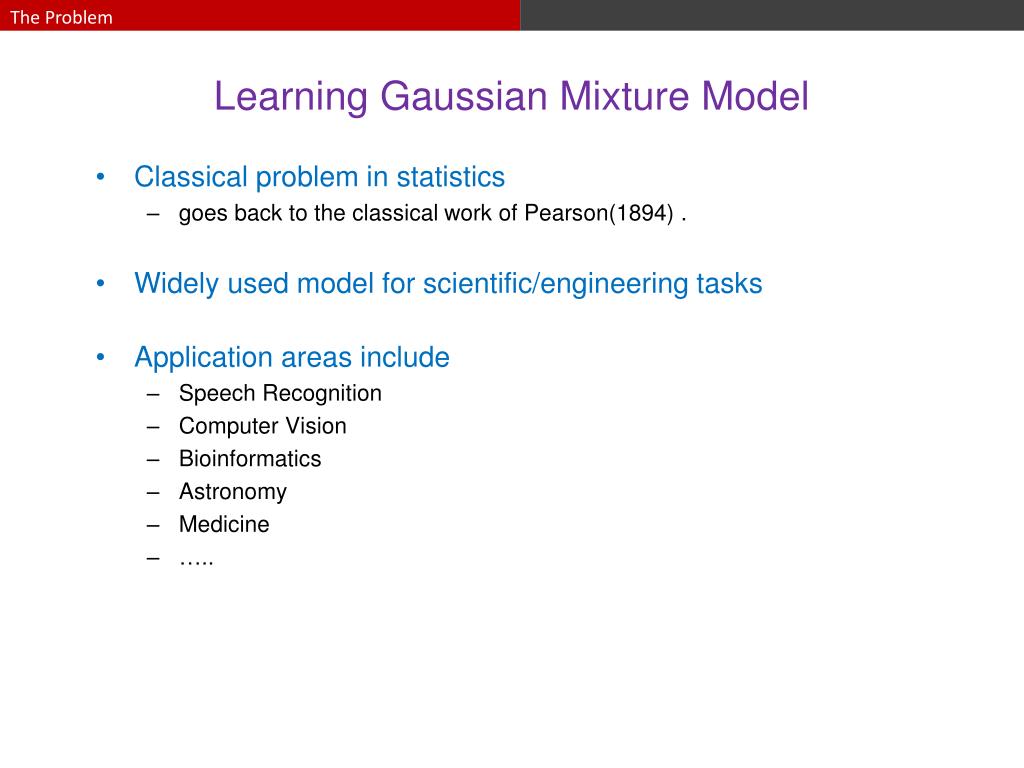 The Problem

Learning Gaussian Mixture Model

• Classical problem in statistics
– goes back to the classical work of Pearson(1894) .

• Widely used model for scientific/engineering tasks

• Application areas include
– Speech Recognition
– Computer Vision
– Bioinformatics
– Astronomy
– Medicine
– …..